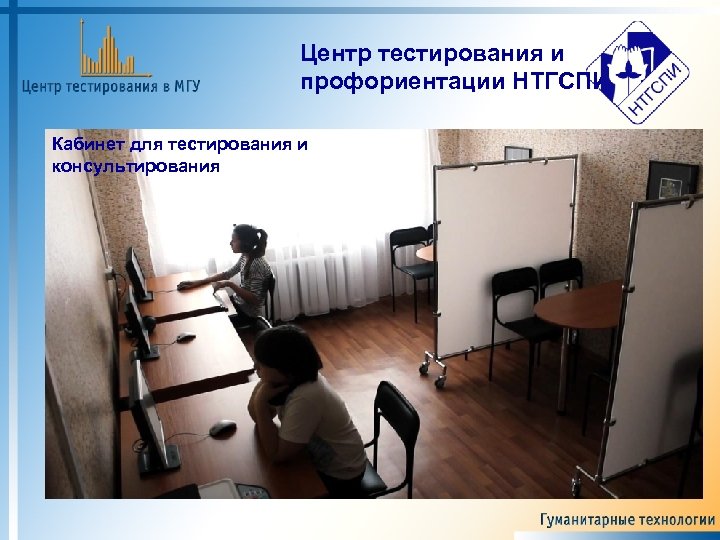 Центр тестирования в МГУ

Центр тестирования и профориентации НТГСПИ

НТГСПИ

Кабинет для тестирования и консультирования

Гуманитарные технологии